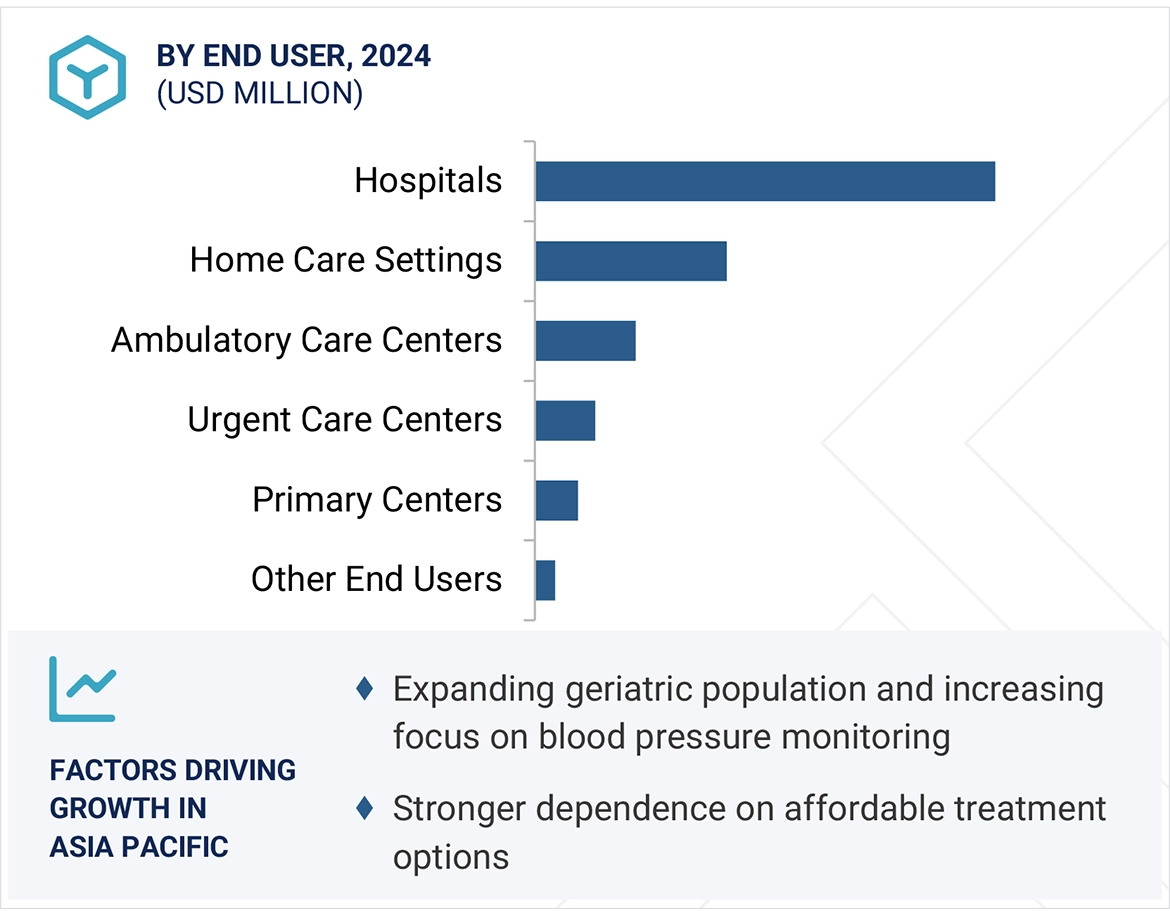 BY END USER, 2024
(USD MILLION)

Hospitals

Home Care Settings

Ambulatory Care Centers

Urgent Care Centers

Primary Centers

Other End Users

FACTORS DRIVING GROWTH IN ASIA PACIFIC

♦ Expanding geriatric population and increasing focus on blood pressure monitoring

♦ Stronger dependence on affordable treatment options